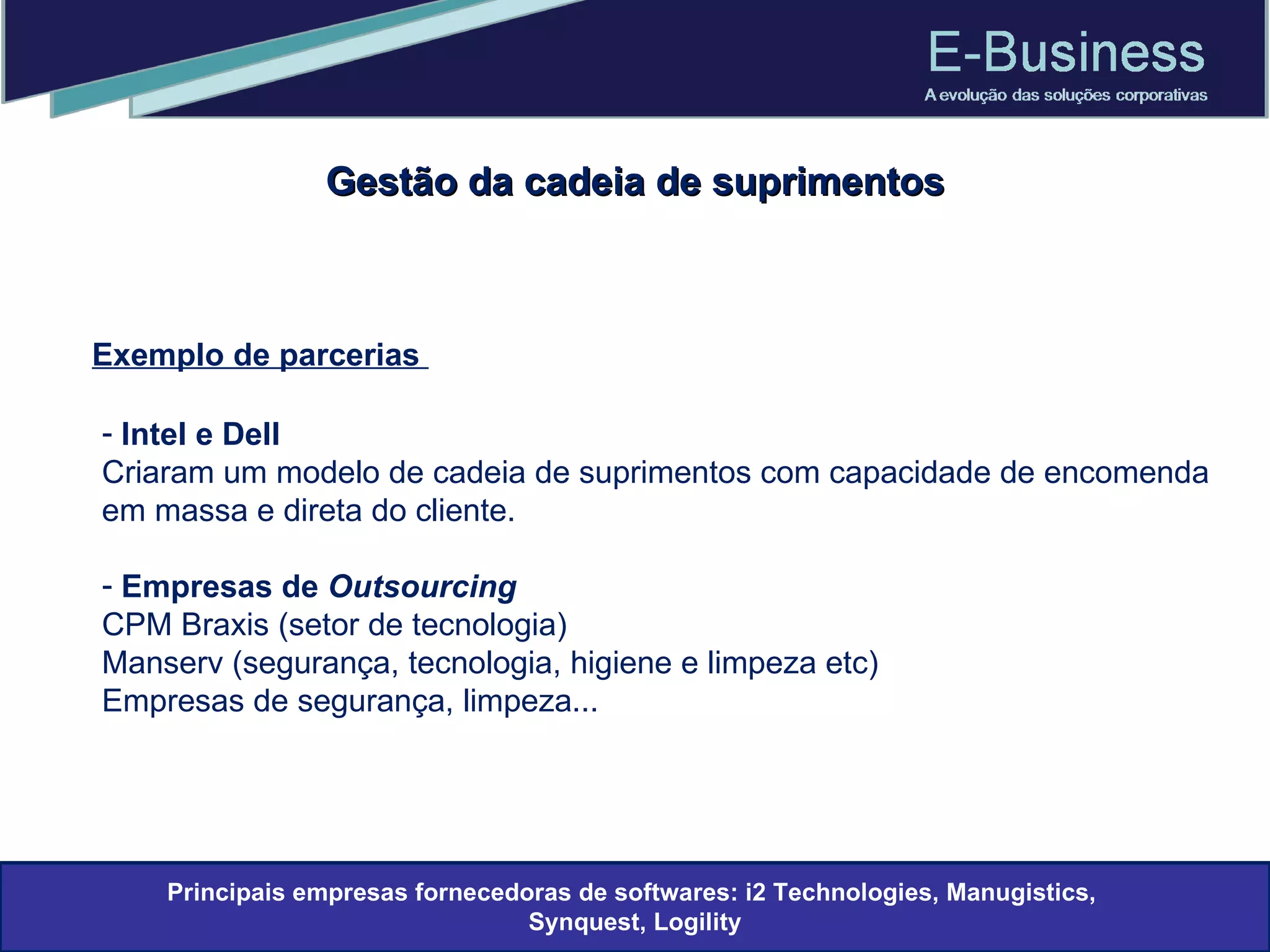 E-Business
A evolução das soluções corporativas

Gestão da cadeia de suprimentos

Exemplo de parcerias

- Intel e Dell
Criaram um modelo de cadeia de suprimentos com capacidade de encomenda em massa e direta do cliente.

- Empresas de Outsourcing
CPM Braxis (setor de tecnologia)
Manserv (segurança, tecnologia, higiene e limpeza etc)
Empresas de segurança, limpeza...

Principais empresas fornecedoras de softwares: i2 Technologies, Manugistics, Synquest, Logility